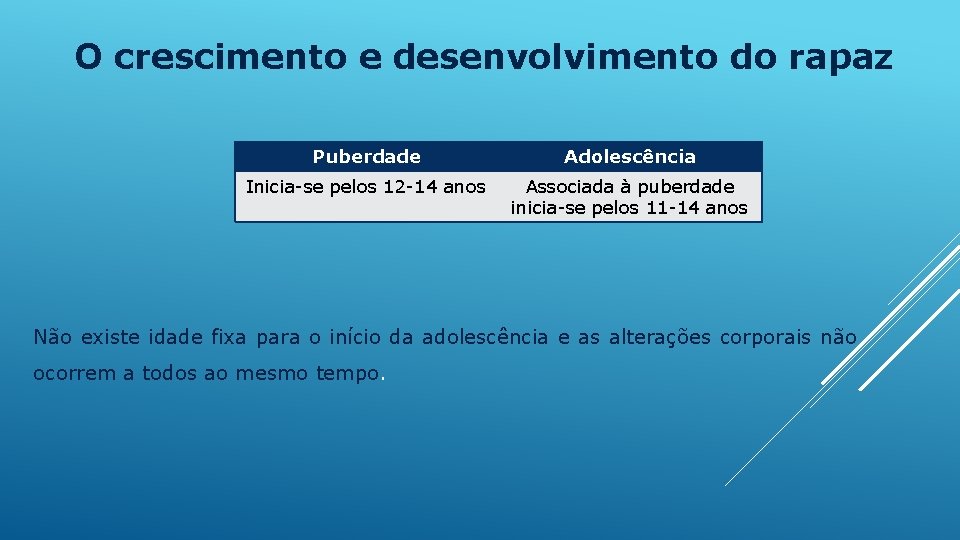 O crescimento e desenvolvimento do rapaz

| Puberdade | Adolescência |
|---|---|
| Inicia-se pelos 12-14 anos | Associada à puberdade inicia-se pelos 11-14 anos |

Não existe idade fixa para o início da adolescência e as alterações corporais não ocorrem a todos ao mesmo tempo.